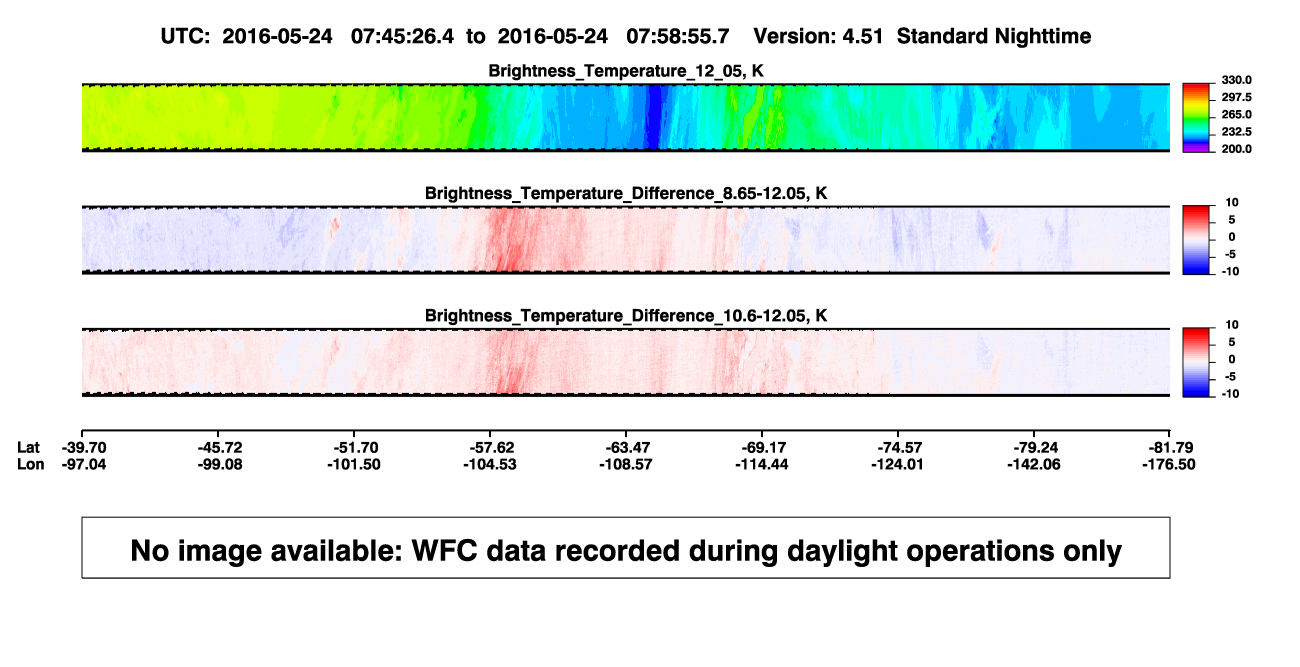 UTC: 2016-05-24 07:45:26.4 to 2016-05-24 07:58:55.7 Version: 4.51 Standard Nighttime

Brightness_Temperature_12_05, K

330.0
297.5
265.0
232.5
200.0

Brightness_Temperature_Difference_8.65-12.05, K

10
5
0
-5
-10

Brightness_Temperature_Difference_10.6-12.05, K

10
5
0
-5
-10

| Lat | -39.70 | -45.72 | -51.70 | -57.62 | -63.47 | -69.17 | -74.57 | -79.24 | -81.79 |
|---|---|---|---|---|---|---|---|---|---|
| Lon | -97.04 | -99.08 | -101.50 | -104.53 | -108.57 | -114.44 | -124.01 | -142.06 | -176.50 |

No image available: WFC data recorded during daylight operations only